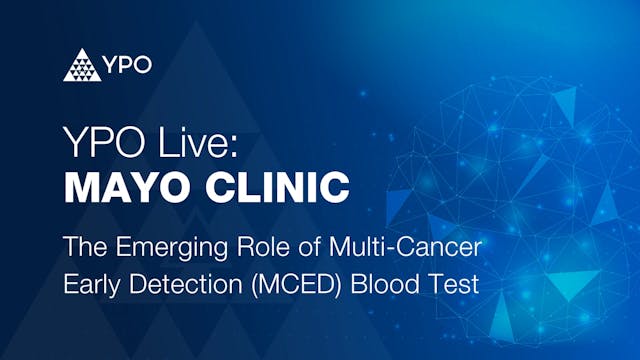 YPO

YPO Live:
MAYO CLINIC

The Emerging Role of Multi-Cancer Early Detection (MCED) Blood Test